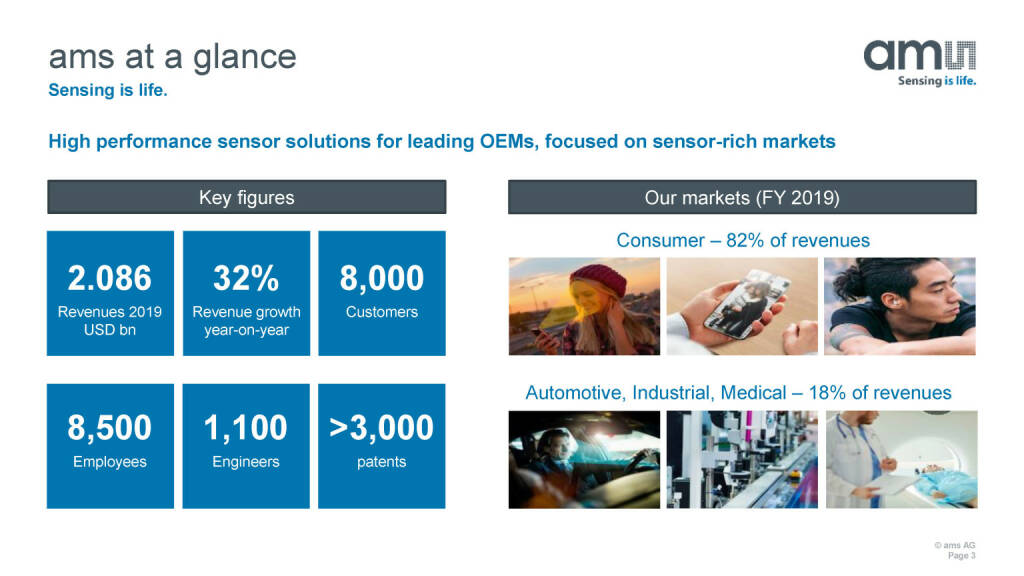 ams at a glance
Sensing is life.

ams
Sensing is life.

High performance sensor solutions for leading OEMs, focused on sensor-rich markets

Key figures

2.086
Revenues 2019 USD bn

32%
Revenue growth year-on-year

8,000
Customers

8,500
Employees

1,100
Engineers

>3,000
patents

Our markets (FY 2019)

Consumer – 82% of revenues

Automotive, Industrial, Medical – 18% of revenues

© ams AG
Page 3